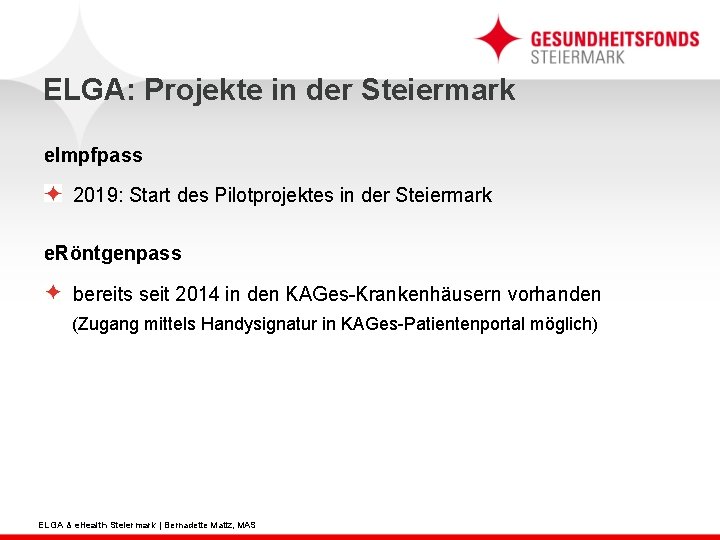 GESUNDHEITSFONDS
STEIERMARK

ELGA: Projekte in der Steiermark

eImpfpass

2019: Start des Pilotprojektes in der Steiermark

eRöntgenpass

bereits seit 2014 in den KAGes-Krankenhäusern vorhanden
(Zugang mittels Handysignatur in KAGes-Patientenportal möglich)

ELGA & eHealth Steiermark | Bernadette Matiz, MAS